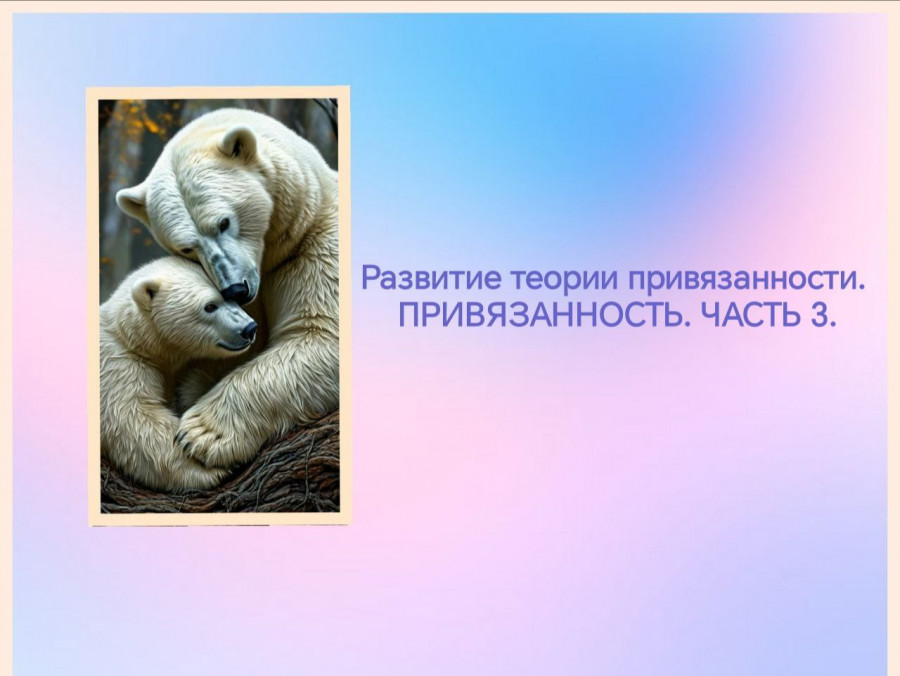 Развитие теории привязанности.
ПРИВЯЗАННОСТЬ. ЧАСТЬ 3.